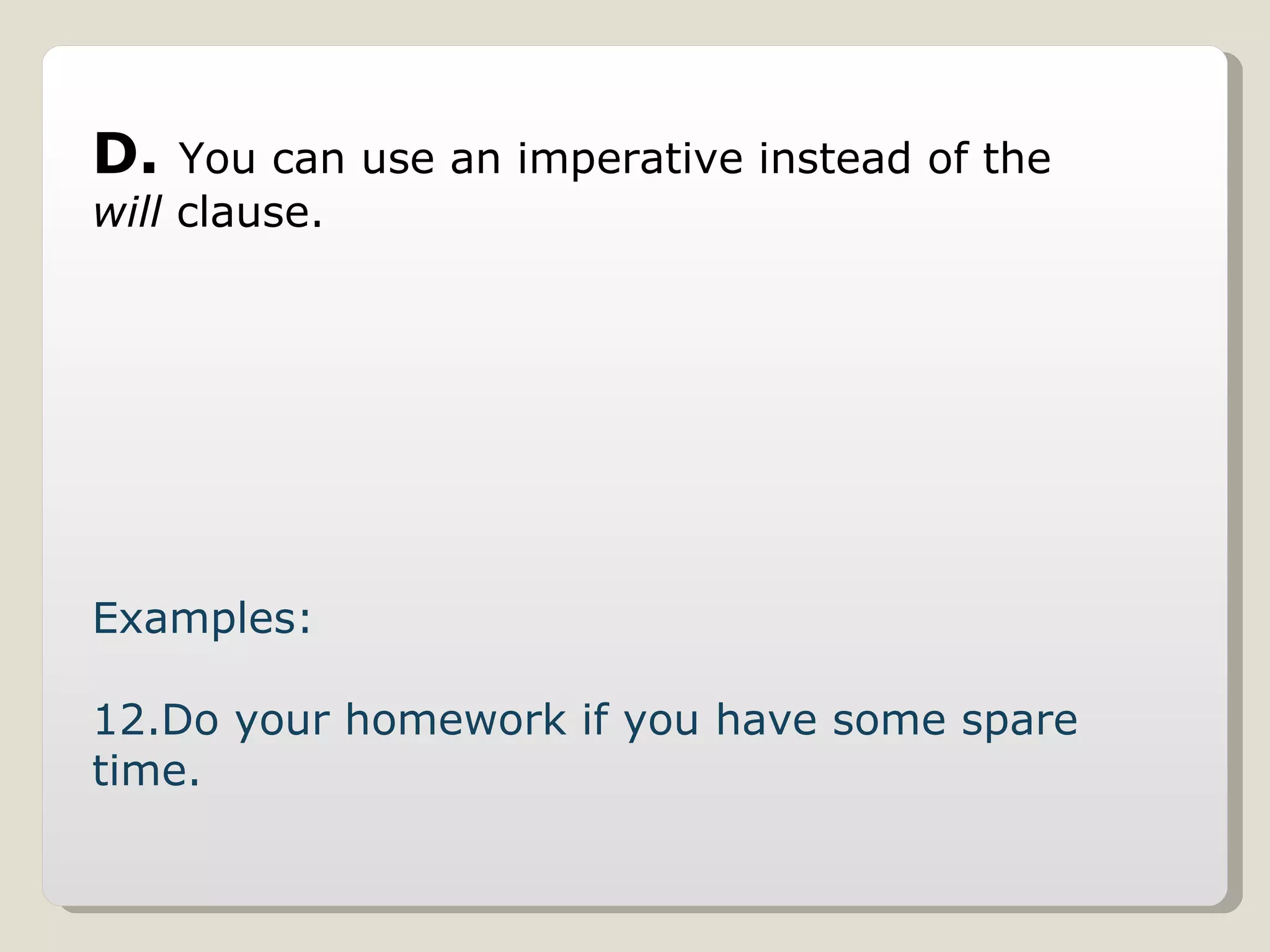 D. You can use an imperative instead of the will clause.

Examples:

12.Do your homework if you have some spare time.